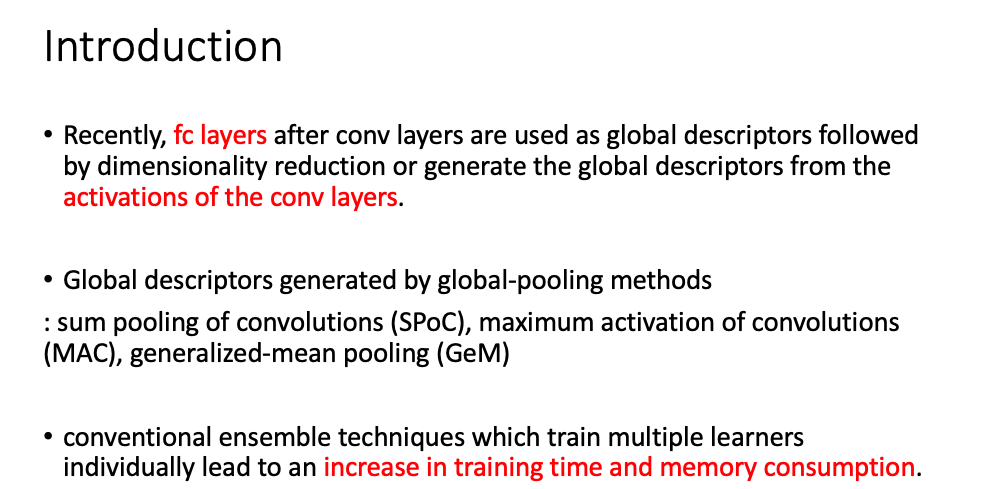 Introduction

• Recently, fc layers after conv layers are used as global descriptors followed by dimensionality reduction or generate the global descriptors from the activations of the conv layers.

• Global descriptors generated by global-pooling methods
: sum pooling of convolutions (SPoC), maximum activation of convolutions (MAC), generalized-mean pooling (GeM)

• conventional ensemble techniques which train multiple learners individually lead to an increase in training time and memory consumption.